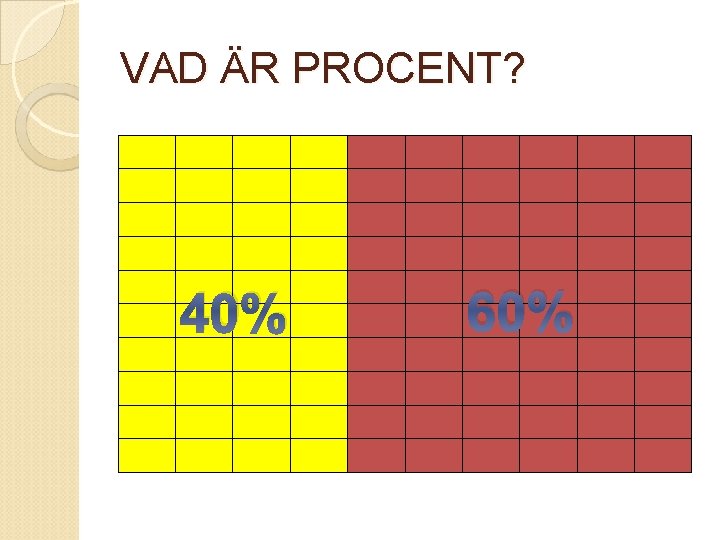 VAD ÄR PROCENT?

40%

60%